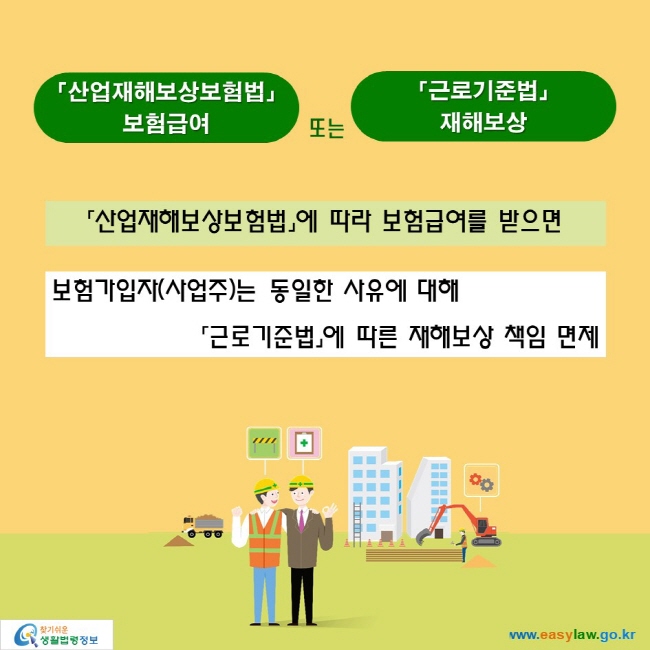 「산업재해보상보험법」 보험급여

또는

「근로기준법」 재해보상

「산업재해보상보험법」에 따라 보험급여를 받으면

보험가입자(사업주)는 동일한 사유에 대해 「근로기준법」에 따른 재해보상 책임 면제

찾기쉬운 생활법령정보

www.easylaw.go.kr